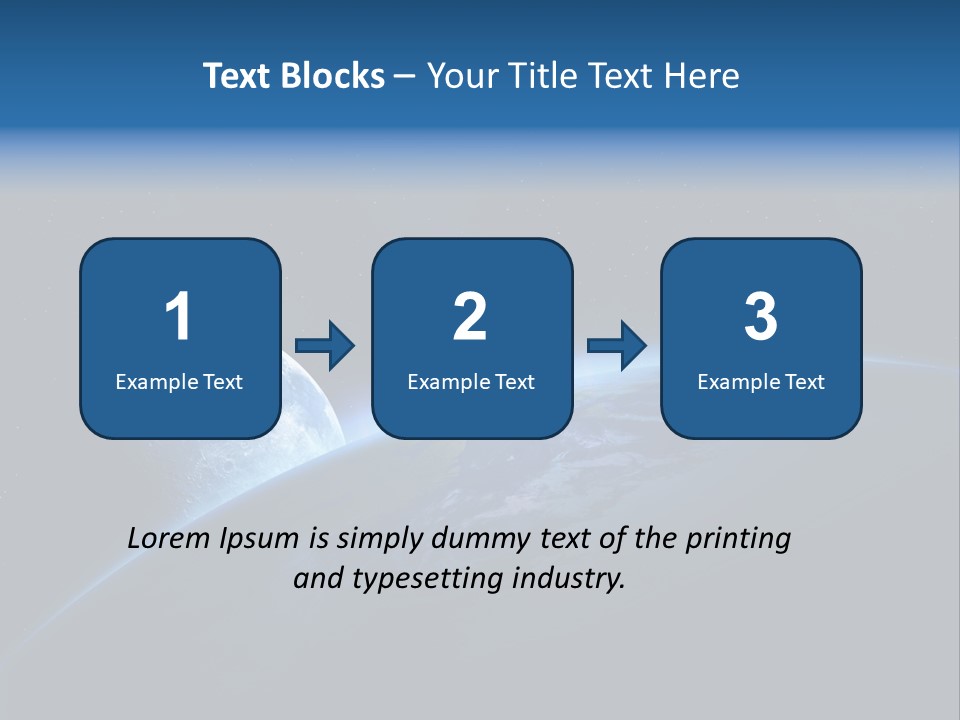 Text Blocks – Your Title Text Here

1
Example Text

2
Example Text

3
Example Text

Lorem Ipsum is simply dummy text of the printing and typesetting industry.